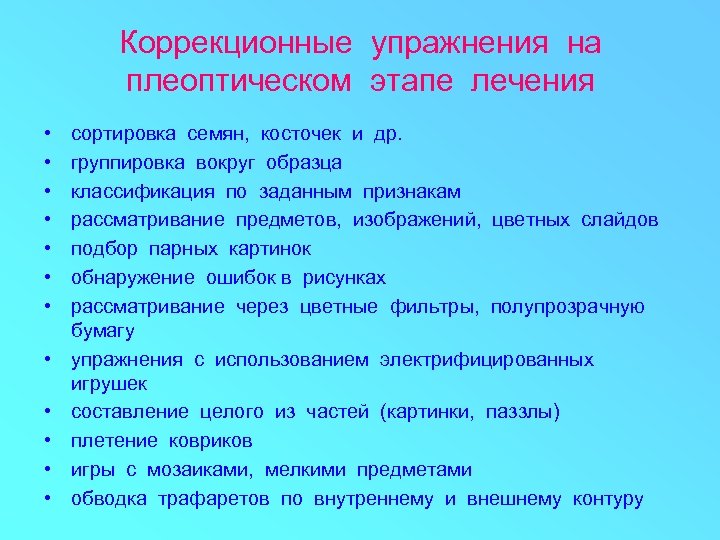 Коррекционные упражнения на плеоптическом этапе лечения

• сортировка семян, косточек и др.
• группировка вокруг образца
• классификация по заданным признакам
• рассматривание предметов, изображений, цветных слайдов
• подбор парных картинок
• обнаружение ошибок в рисунках
• рассматривание через цветные фильтры, полупрозрачную бумагу
• упражнения с использованием электрифицированных игрушек
• составление целого из частей (картинки, паззлы)
• плетение ковриков
• игры с мозаиками, мелкими предметами
• обводка трафаретов по внутреннему и внешнему контуру